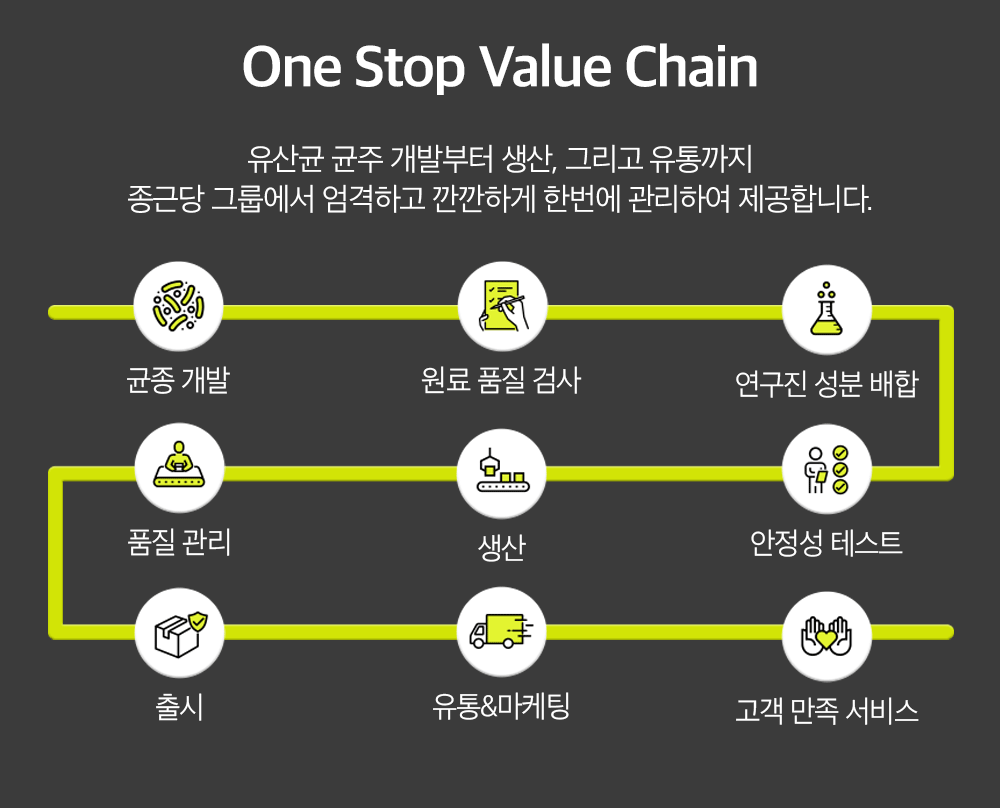 One Stop Value Chain

유산균 균주 개발부터 생산, 그리고 유통까지
종근당 그룹에서 엄격하고 깐깐하게 한번에 관리하여 제공합니다.

균종 개발

원료 품질 검사

연구진 성분 배합

품질 관리

생산

안정성 테스트

출시

유통&마케팅

고객 만족 서비스